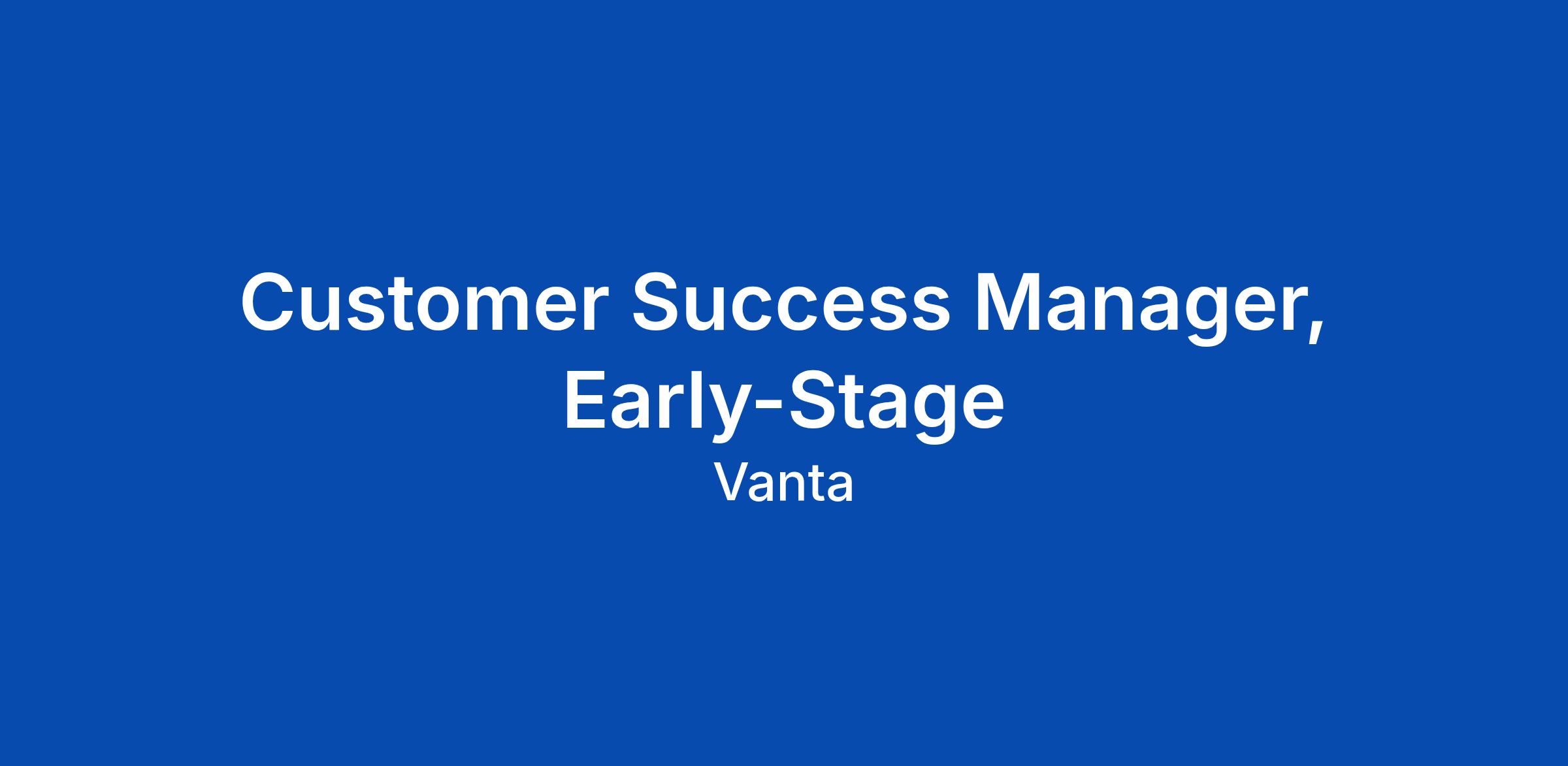 Customer Success Manager, Early-Stage
Vanta